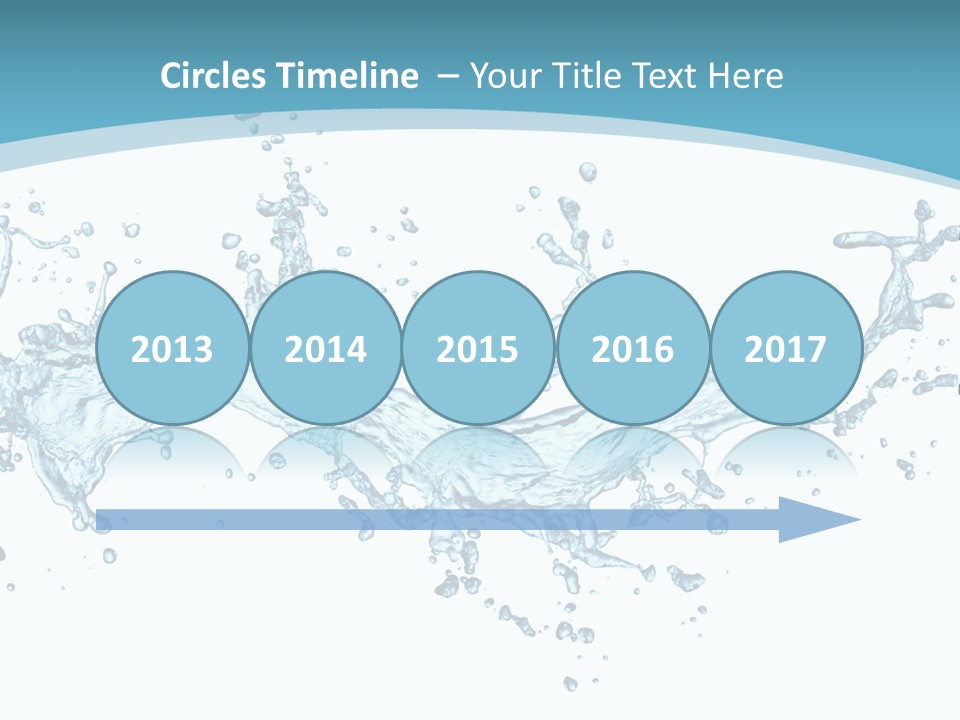 Circles Timeline – Your Title Text Here

2013
2014
2015
2016
2017